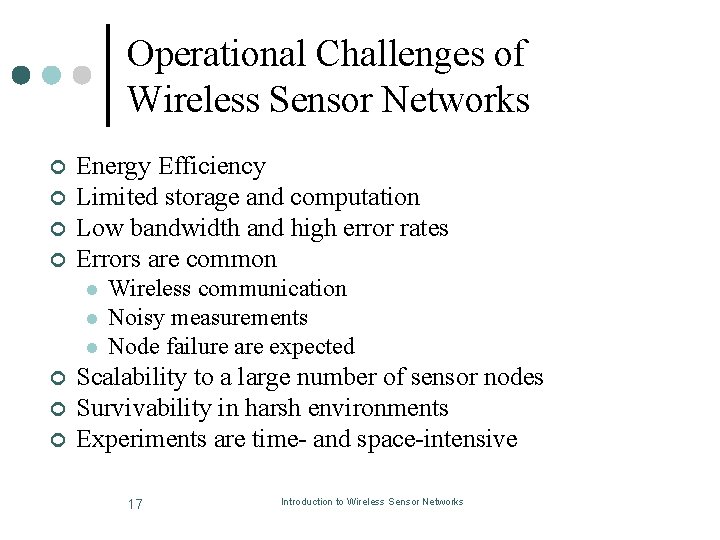 Operational Challenges of Wireless Sensor Networks

- Energy Efficiency
- Limited storage and computation
- Low bandwidth and high error rates
- Errors are common
  - Wireless communication
  - Noisy measurements
  - Node failure are expected
- Scalability to a large number of sensor nodes
- Survivability in harsh environments
- Experiments are time- and space-intensive

17

Introduction to Wireless Sensor Networks